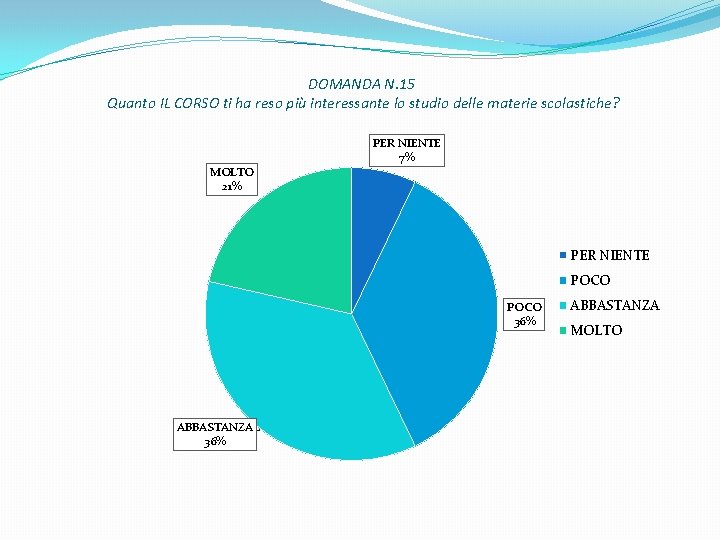 DOMANDA N.15
Quanto IL CORSO ti ha reso più interessante lo studio delle materie scolastiche?

PER NIENTE
7%

MOLTO
21%

POCO
36%

ABBASTANZA
36%

PER NIENTE
POCO
ABBASTANZA
MOLTO